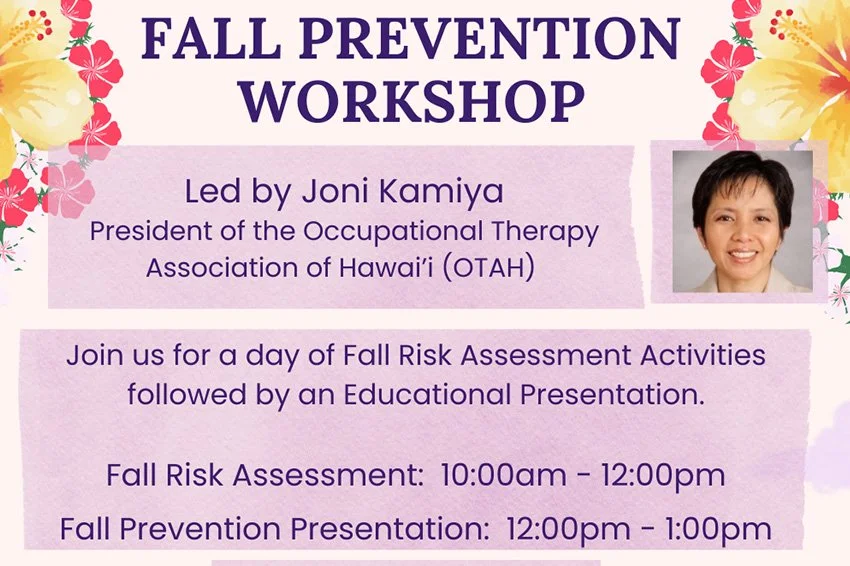 FALL PREVENTION WORKSHOP

Led by Joni Kamiya
President of the Occupational Therapy Association of Hawai'i (OTAH)

Join us for a day of Fall Risk Assessment Activities followed by an Educational Presentation.

Fall Risk Assessment: 10:00am - 12:00pm
Fall Prevention Presentation: 12:00pm - 1:00pm